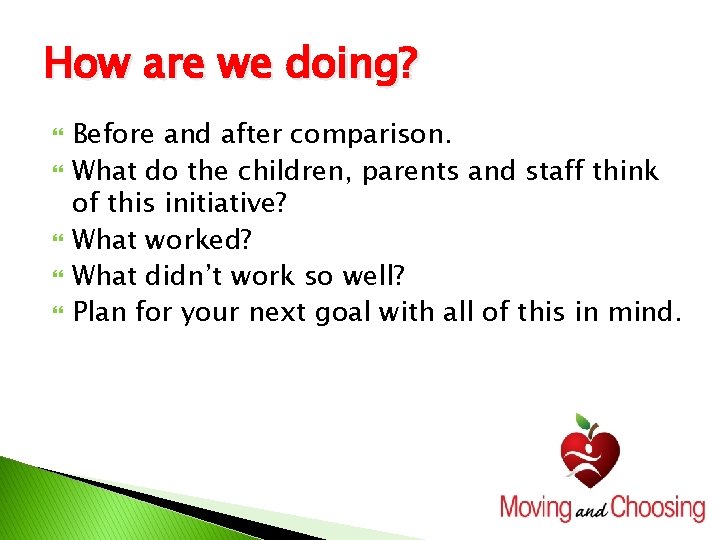 How are we doing?

Before and after comparison.
What do the children, parents and staff think of this initiative?
What worked?
What didn't work so well?
Plan for your next goal with all of this in mind.

Moving and Choosing